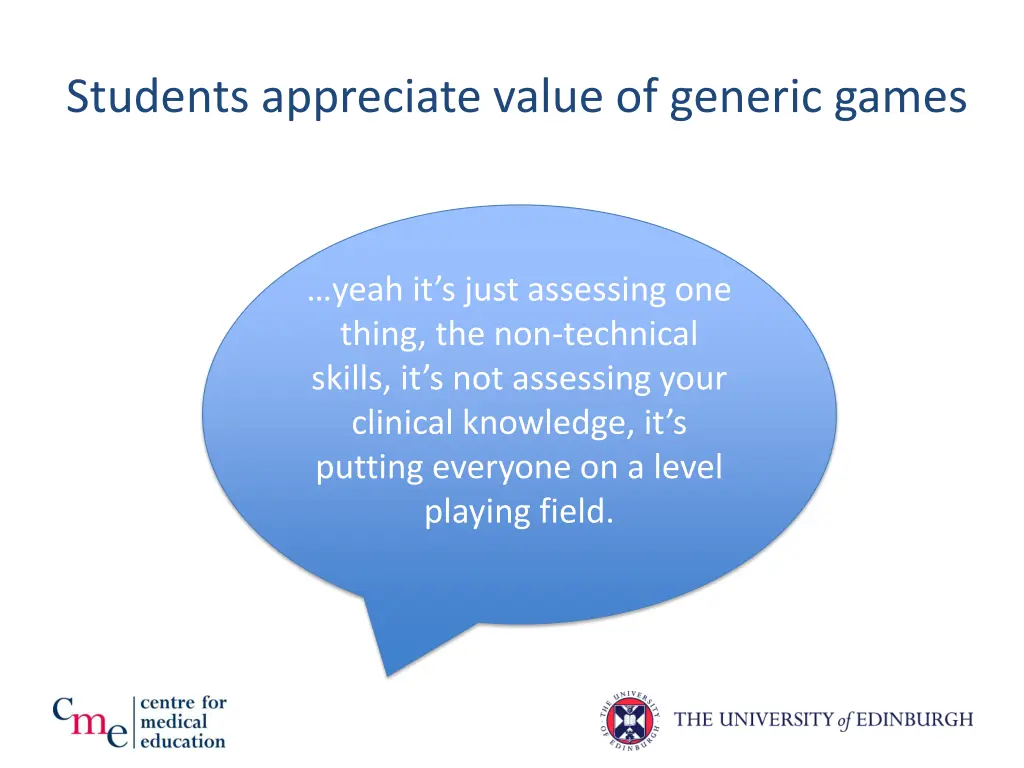 Students appreciate value of generic games

…yeah it’s just assessing one thing, the non-technical skills, it’s not assessing your clinical knowledge, it’s putting everyone on a level playing field.

cme centre for medical education

THE UNIVERSITY OF EDINBURGH

THE UNIVERSITY of EDINBURGH